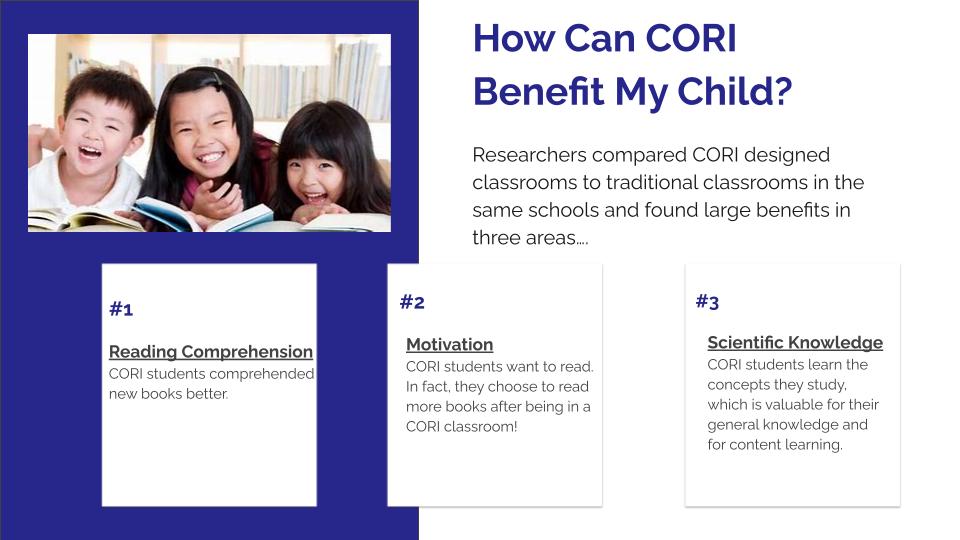 How Can CORI Benefit My Child?

Researchers compared CORI designed classrooms to traditional classrooms in the same schools and found large benefits in three areas....

#1

Reading Comprehension
CORI students comprehended new books better.

#2

Motivation
CORI students want to read. In fact, they choose to read more books after being in a CORI classroom!

#3

Scientific Knowledge
CORI students learn the concepts they study, which is valuable for their general knowledge and for content learning.